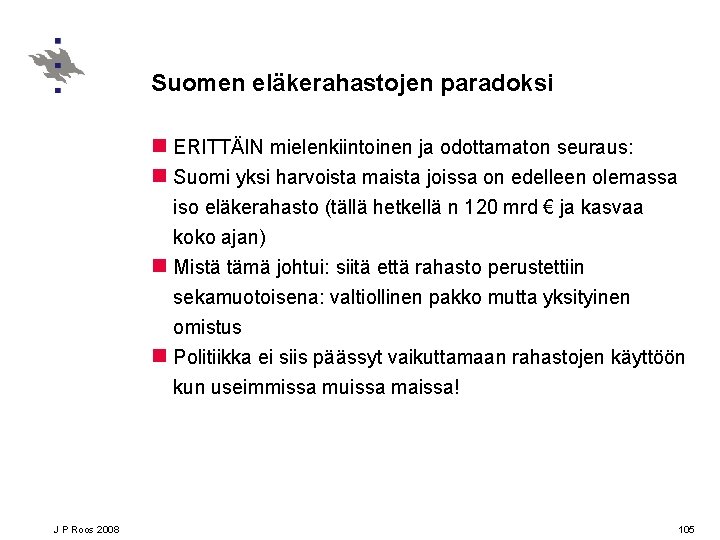 Suomen eläkerahastojen paradoksi

ERITTÄIN mielenkiintoinen ja odottamaton seuraus:

Suomi yksi harvoista maista joissa on edelleen olemassa iso eläkerahasto (tällä hetkellä n 120 mrd € ja kasvaa koko ajan)

Mistä tämä johtui: siitä että rahasto perustettiin sekamuotoisena: valtiollinen pakko mutta yksityinen omistus

Politiikka ei siis päässyt vaikuttamaan rahastojen käyttöön kun useimmissa muissa maissa!

J P Roos 2008

105